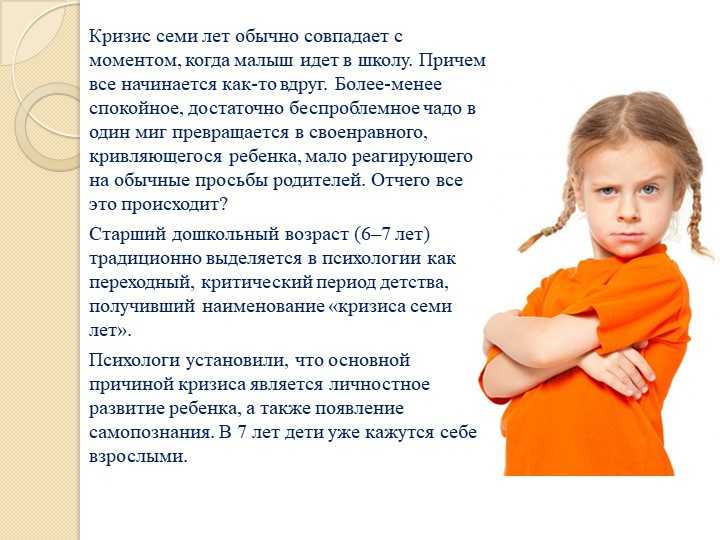 Кризис семи лет обычно совпадает с моментом, когда малыш идет в школу. Причем все начинается как-то вдруг. Более-менее спокойное, достаточно беспроблемное чадо в один миг превращается в своенравного, кривляющегося ребенка, мало реагирующего на обычные просьбы родителей. Отчего все это происходит?

Старший дошкольный возраст (6–7 лет) традиционно выделяется в психологии как переходный, критический период детства, получивший наименование «кризиса семи лет».

Психологи установили, что основной причиной кризиса является личностное развитие ребенка, а также появление самопознания. В 7 лет дети уже кажутся себе взрослыми.